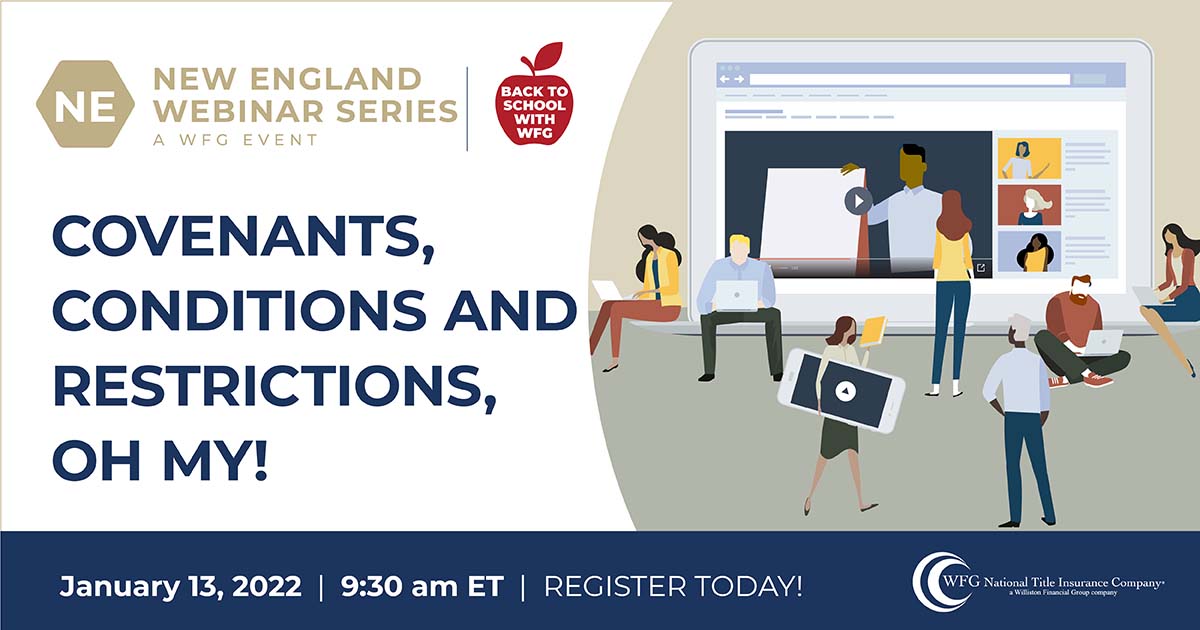 NE NEW ENGLAND WEBINAR SERIES A WFG EVENT

BACK TO SCHOOL WITH WFG

COVENANTS, CONDITIONS AND RESTRICTIONS, OH MY!

January 13, 2022 | 9:30 am ET | REGISTER TODAY!

WFG National Title Insurance Company® a Williston Financial Group company